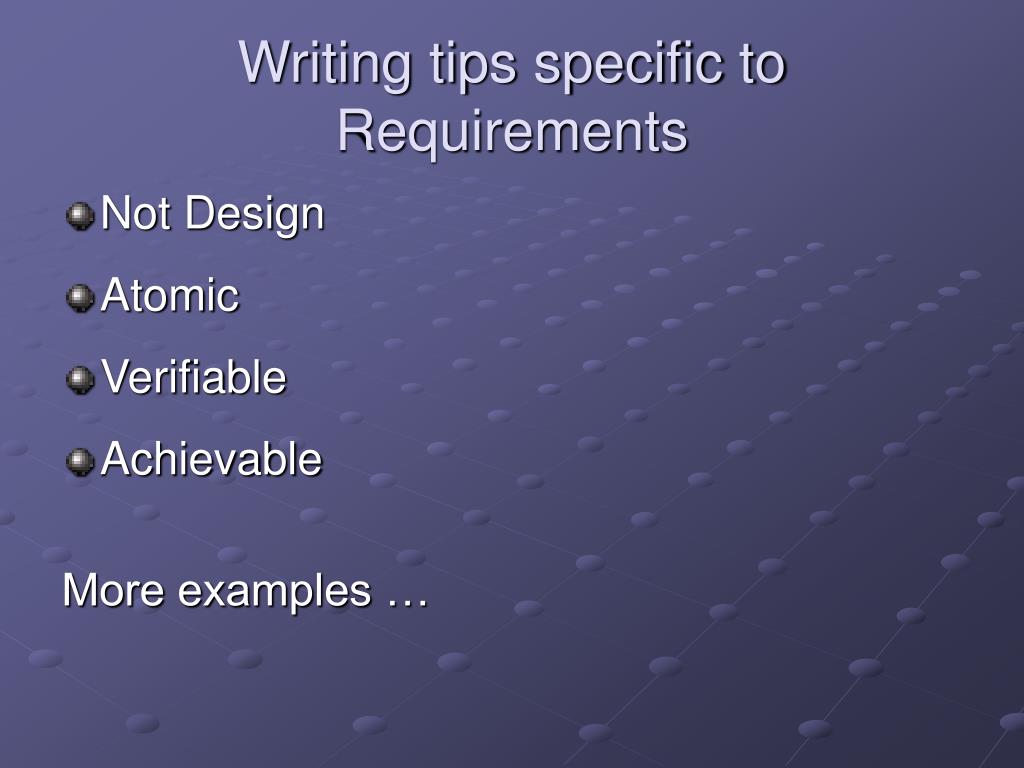 Writing tips specific to Requirements

Not Design

Atomic

Verifiable

Achievable

More examples …